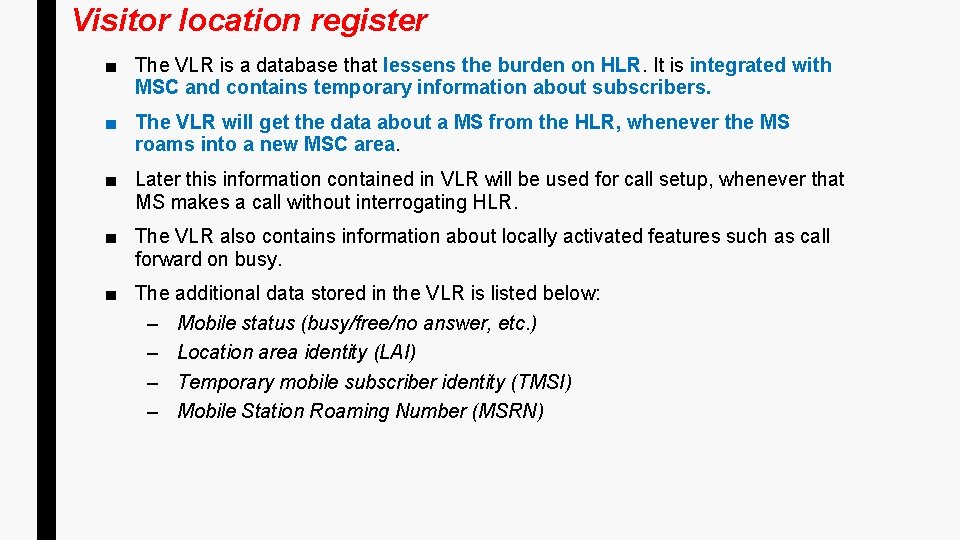 Visitor location register

■ The VLR is a database that lessens the burden on HLR. It is integrated with MSC and contains temporary information about subscribers.

■ The VLR will get the data about a MS from the HLR, whenever the MS roams into a new MSC area.

■ Later this information contained in VLR will be used for call setup, whenever that MS makes a call without interrogating HLR.

■ The VLR also contains information about locally activated features such as call forward on busy.

■ The additional data stored in the VLR is listed below:
– Mobile status (busy/free/no answer, etc.)
– Location area identity (LAI)
– Temporary mobile subscriber identity (TMSI)
– Mobile Station Roaming Number (MSRN)